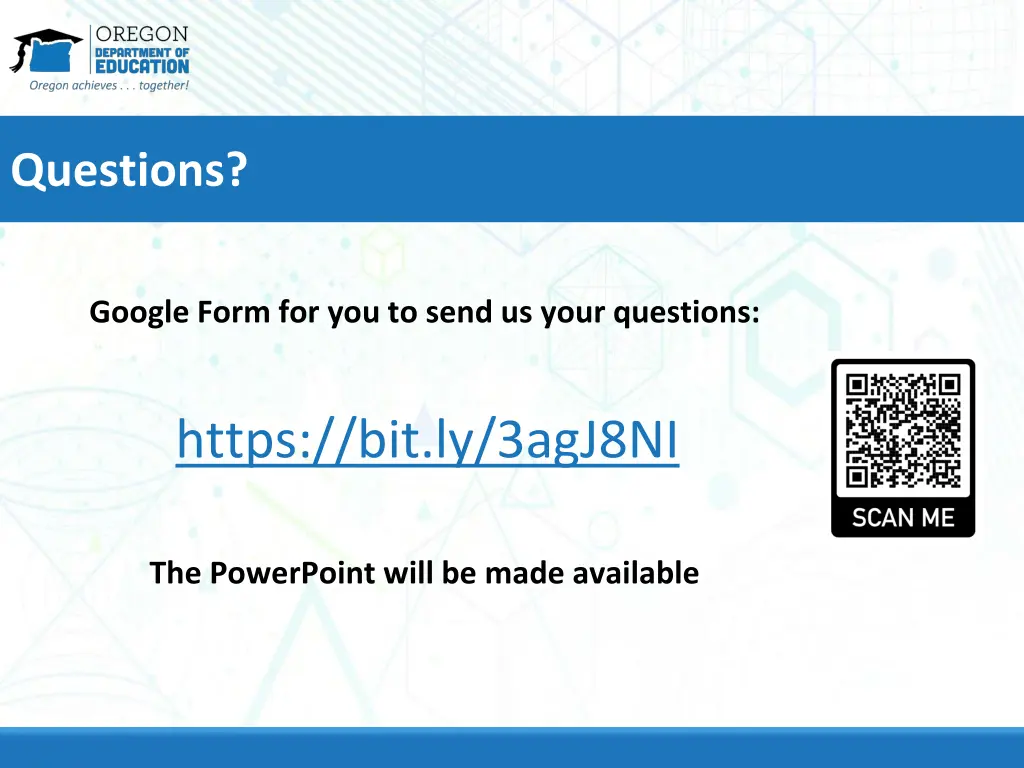 OREGON
DEPARTMENT OF
EDUCATION
Oregon achieves . . . together!

Questions?

Google Form for you to send us your questions:

https://bit.ly/3agJ8NI

SCAN ME

The PowerPoint will be made available